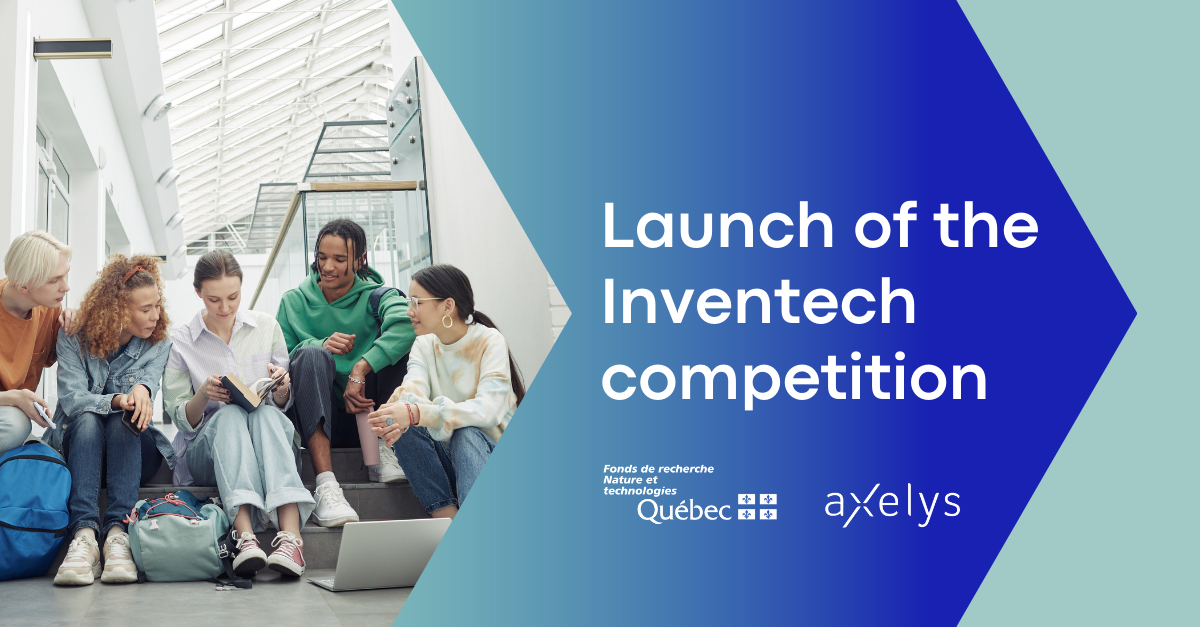 Launch of the Inventech competition

Fonds de recherche Nature et technologies Québec

axelys